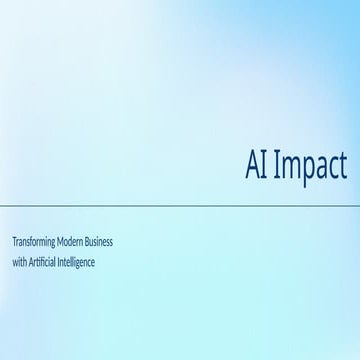 AI Impact

Transforming Modern Business with Artificial Intelligence